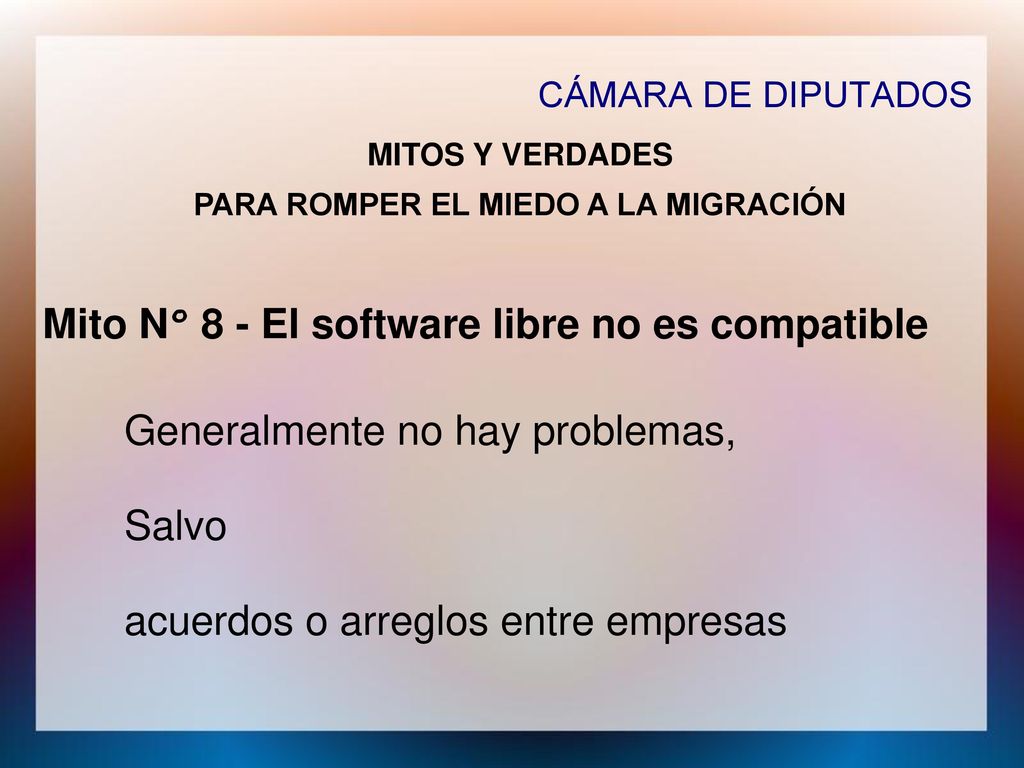 CÁMARA DE DIPUTADOS

MITOS Y VERDADES

PARA ROMPER EL MIEDO A LA MIGRACIÓN

Mito N° 8 - El software libre no es compatible

Generalmente no hay problemas,

Salvo

acuerdos o arreglos entre empresas